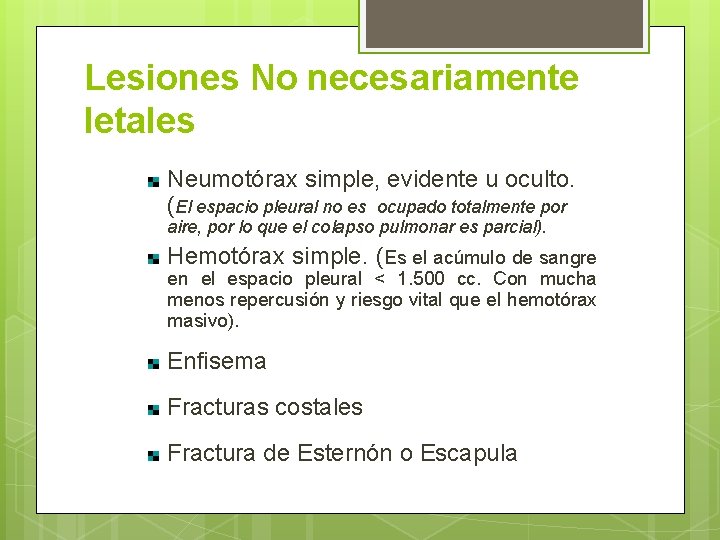 Lesiones No necesariamente letales

Neumotórax simple, evidente u oculto. (El espacio pleural no es ocupado totalmente por aire, por lo que el colapso pulmonar es parcial).

Hemotórax simple. (Es el acúmulo de sangre en el espacio pleural < 1.500 cc. Con mucha menos repercusión y riesgo vital que el hemotórax masivo).

Enfisema

Fracturas costales

Fractura de Esternón o Escapula